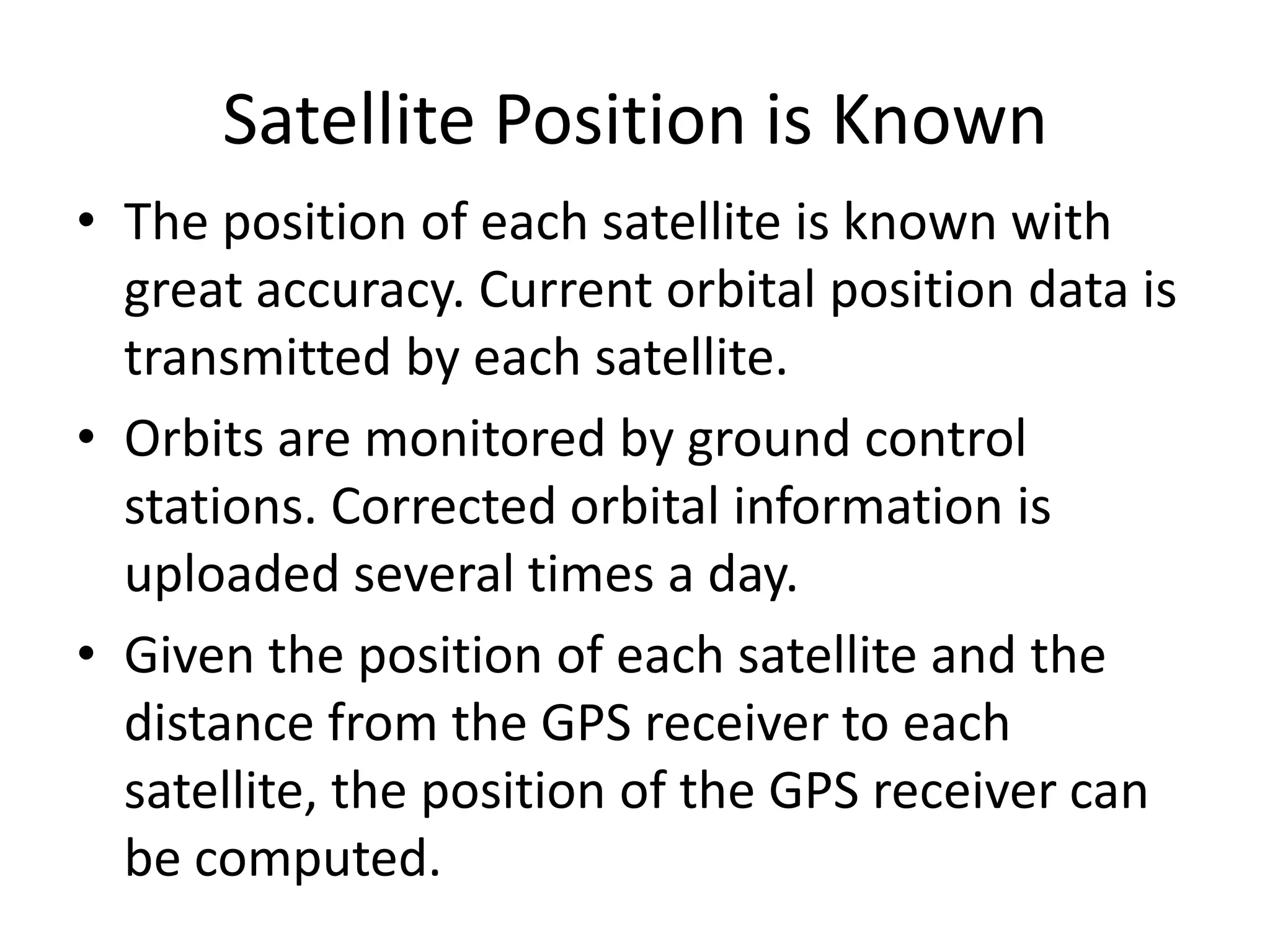 Satellite Position is Known

• The position of each satellite is known with great accuracy. Current orbital position data is transmitted by each satellite.

• Orbits are monitored by ground control stations. Corrected orbital information is uploaded several times a day.

• Given the position of each satellite and the distance from the GPS receiver to each satellite, the position of the GPS receiver can be computed.